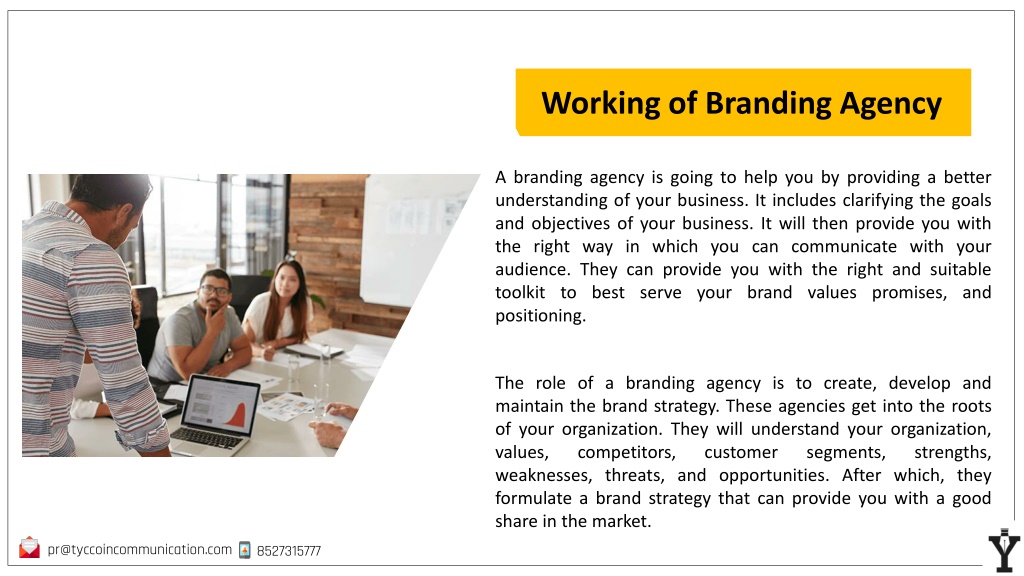 Working of Branding Agency

A branding agency is going to help you by providing a better understanding of your business. It includes clarifying the goals and objectives of your business. It will then provide you with the right way in which you can communicate with your audience. They can provide you with the right and suitable toolkit to best serve your brand values promises, and positioning.

The role of a branding agency is to create, develop and maintain the brand strategy. These agencies get into the roots of your organization. They will understand your organization, values, competitors, customer segments, strengths, weaknesses, threats, and opportunities. After which, they formulate a brand strategy that can provide you with a good share in the market.

pr@tyccoincommunication.com 8527315777